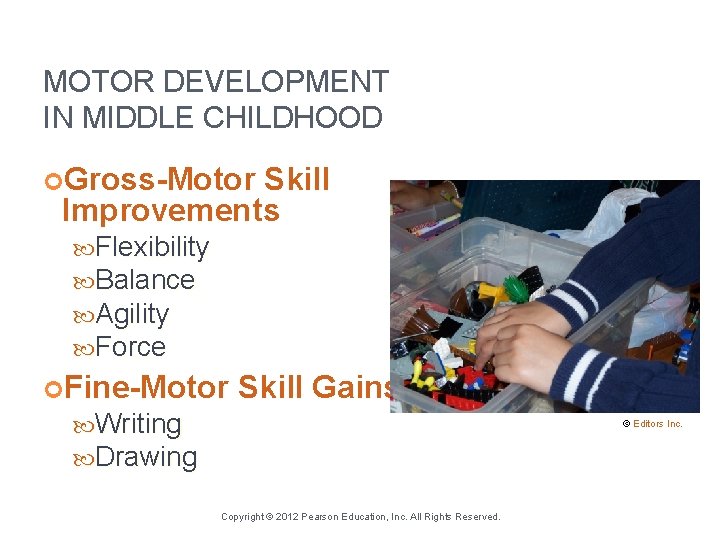 MOTOR DEVELOPMENT IN MIDDLE CHILDHOOD

Gross-Motor Skill Improvements
Flexibility
Balance
Agility
Force

Fine-Motor Skill Gains
Writing
Drawing

© Editors Inc.

Copyright © 2012 Pearson Education, Inc. All Rights Reserved.